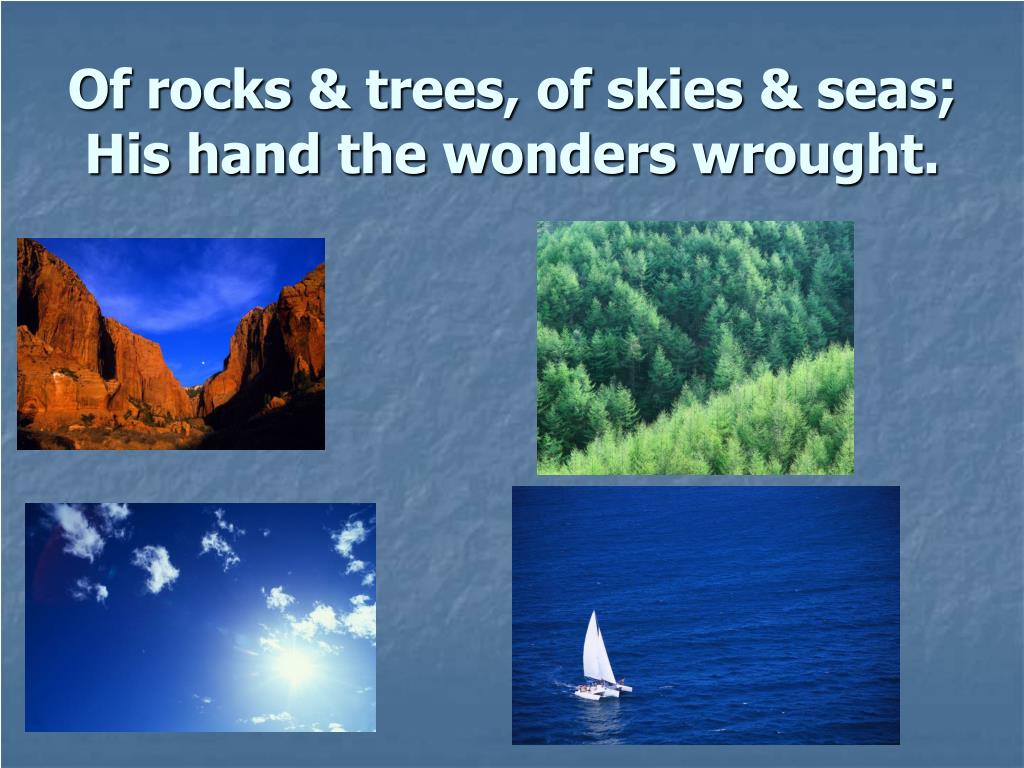 Of rocks & trees, of skies & seas;
His hand the wonders wrought.